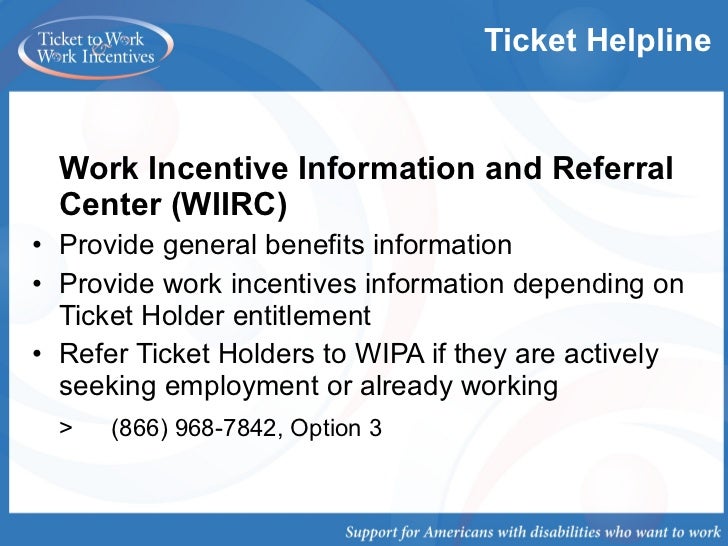 Ticket to Work & Work Incentives

Ticket Helpline

Work Incentive Information and Referral Center (WIIRC)

• Provide general benefits information
• Provide work incentives information depending on Ticket Holder entitlement
• Refer Ticket Holders to WIPA if they are actively seeking employment or already working
> (866) 968-7842, Option 3

Support for Americans with disabilities who want to work